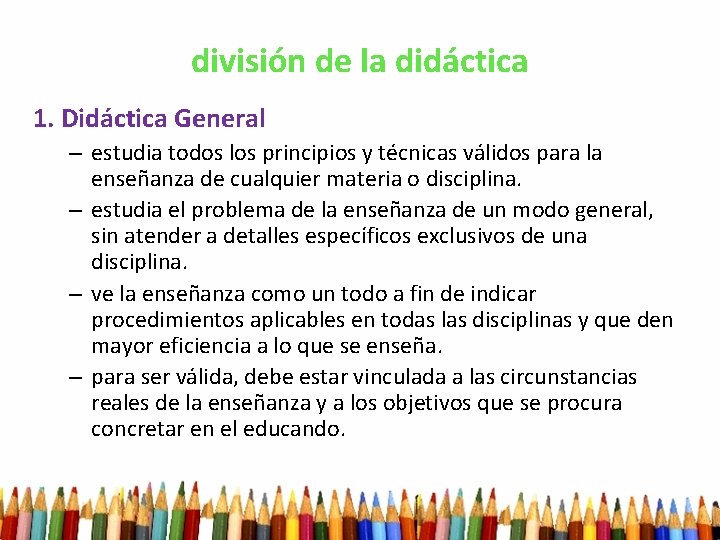 división de la didáctica

1. Didáctica General

– estudia todos los principios y técnicas válidos para la enseñanza de cualquier materia o disciplina.

– estudia el problema de la enseñanza de un modo general, sin atender a detalles específicos exclusivos de una disciplina.

– ve la enseñanza como un todo a fin de indicar procedimientos aplicables en todas las disciplinas y que den mayor eficiencia a lo que se enseña.

– para ser válida, debe estar vinculada a las circunstancias reales de la enseñanza y a los objetivos que se procura concretar en el educando.